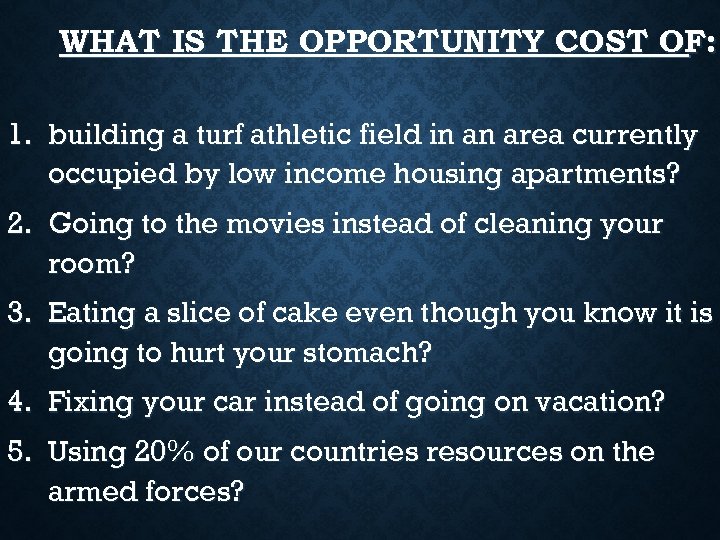 WHAT IS THE OPPORTUNITY COST OF:

1. building a turf athletic field in an area currently occupied by low income housing apartments?
2. Going to the movies instead of cleaning your room?
3. Eating a slice of cake even though you know it is going to hurt your stomach?
4. Fixing your car instead of going on vacation?
5. Using 20% of our countries resources on the armed forces?